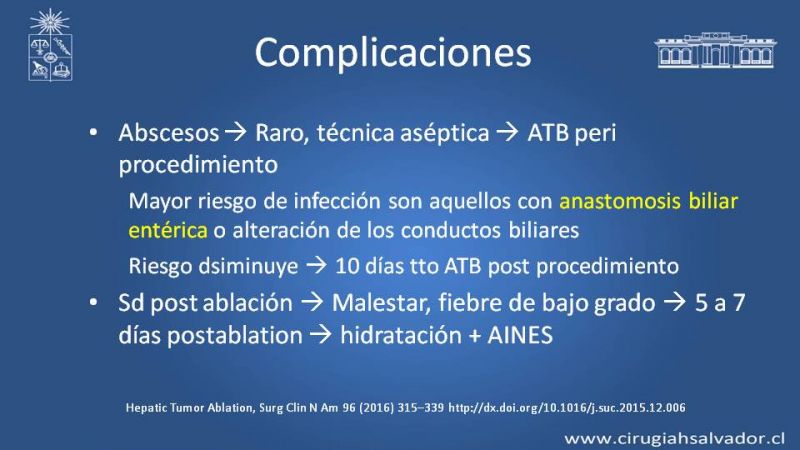 Complicaciones

• Abscesos → Raro, técnica aséptica → ATB peri procedimiento

Mayor riesgo de infección son aquellos con anastomosis biliar entérica o alteración de los conductos biliares

Riesgo dsiminuye → 10 días tto ATB post procedimiento

• Sd post ablación → Malestar, fiebre de bajo grado → 5 a 7 días postablation → hidratación + AINES

Hepatic Tumor Ablation, Surg Clin N Am 96 (2016) 315–339 http://dx.doi.org/10.1016/j.suc.2015.12.006

www.cirugiahsalvador.cl